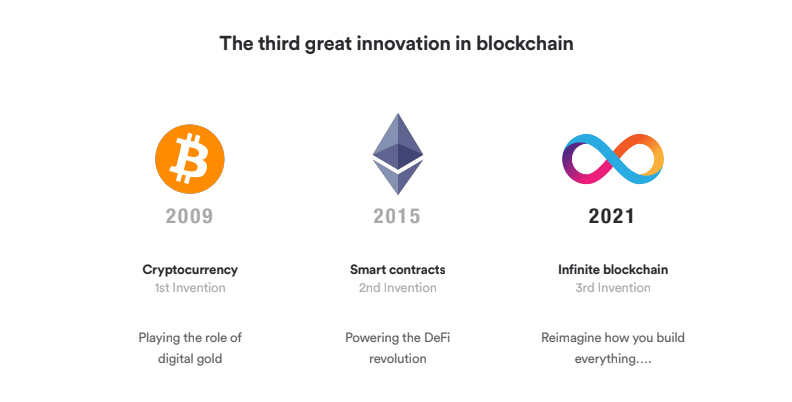 The third great innovation in blockchain

2009

Cryptocurrency
1st Invention

Playing the role of digital gold

2015

Smart contracts
2nd Invention

Powering the DeFi revolution

2021

Infinite blockchain
3rd Invention

Reimagine how you build everything….